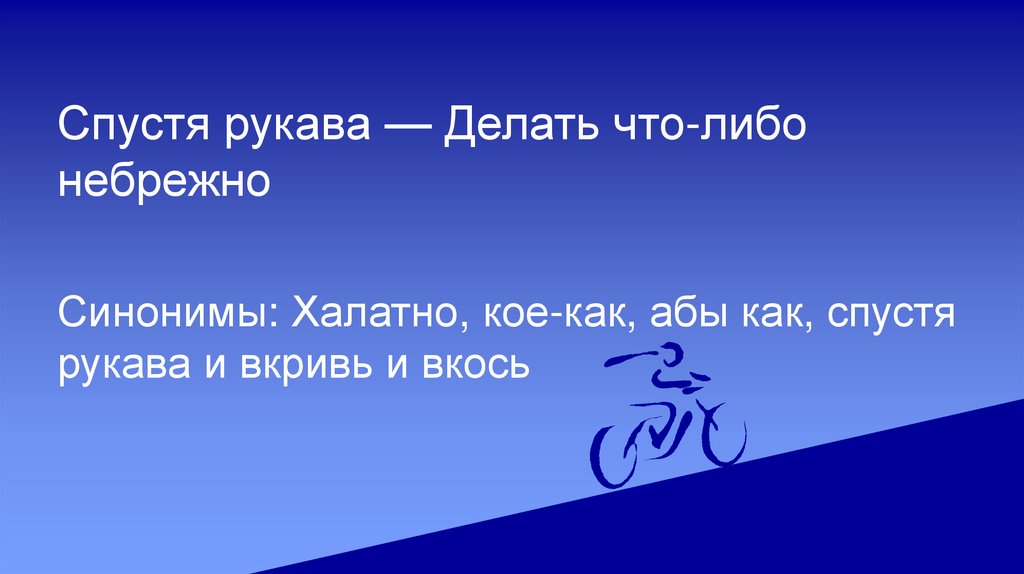 Спустя рукава — Делать что-либо небрежно

Синонимы: Халатно, кое-как, абы как, спустя рукава и вкривь и вкось